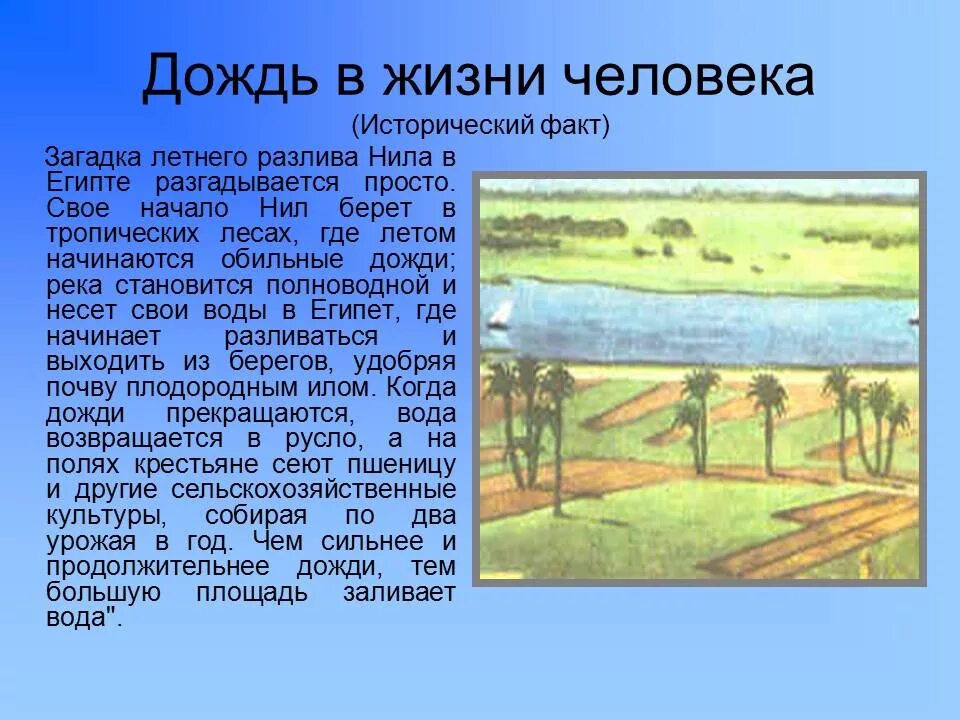 Дождь в жизни человека
(Исторический факт)

Загадка летнего разлива Нила в Египте разгадывается просто. Свое начало Нил берет в тропических лесах, где летом начинаются обильные дожди; река становится полноводной и несет свои воды в Египет, где начинает разливаться и выходить из берегов, удобряя почву плодородным илом. Когда дожди прекращаются, вода возвращается в русло, а на полях крестьяне сеют пшеницу и другие сельскохозяйственные культуры, собирая по два урожая в год. Чем сильнее и продолжительнее дожди, тем большую площадь заливает вода".